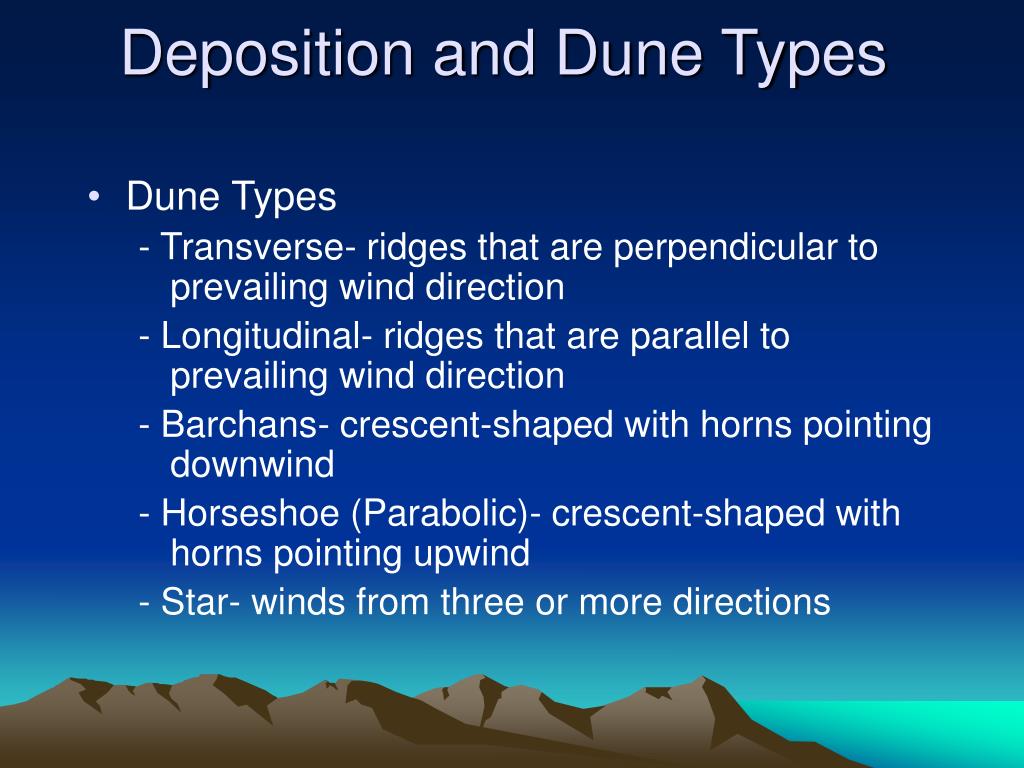 Deposition and Dune Types

• Dune Types

- Transverse- ridges that are perpendicular to prevailing wind direction

- Longitudinal- ridges that are parallel to prevailing wind direction

- Barchans- crescent-shaped with horns pointing downwind

- Horseshoe (Parabolic)- crescent-shaped with horns pointing upwind

- Star- winds from three or more directions